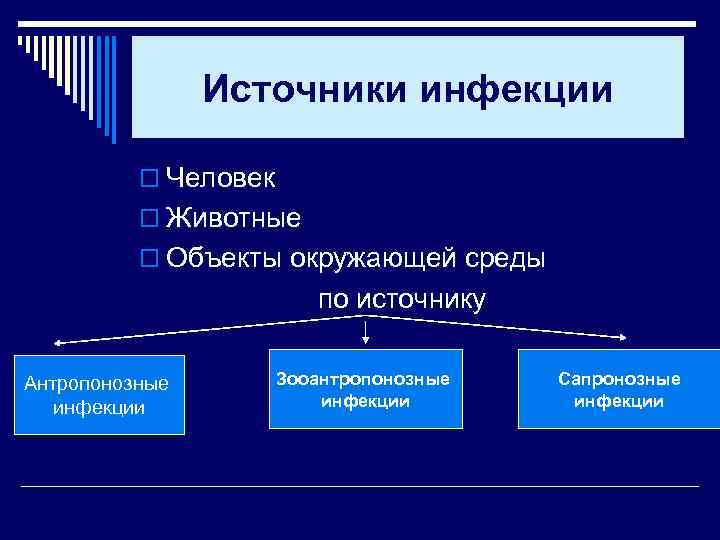 Источники инфекции

Человек

Животные

Объекты окружающей среды

по источнику

Антропонозные инфекции

Зооантропонозные инфекции

Сапронозные инфекции